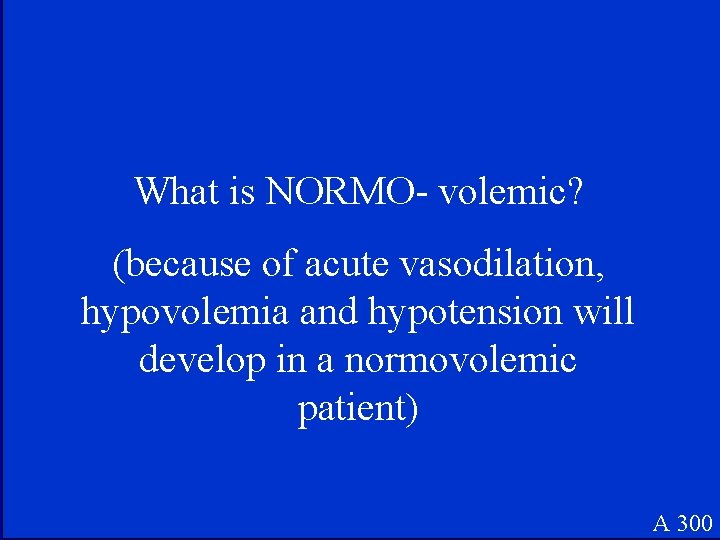 What is NORMO- volemic?

(because of acute vasodilation, hypovolemia and hypotension will develop in a normovolemic patient)

A 300